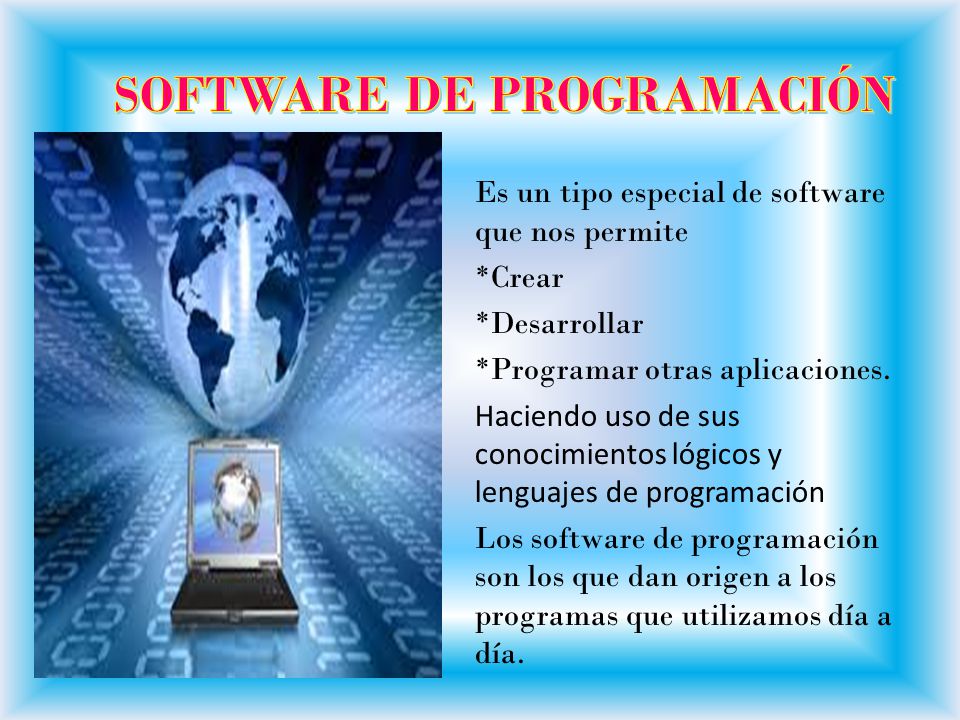 SOFTWARE DE PROGRAMACIÓN

Es un tipo especial de software que nos permite

*Crear

*Desarrollar

*Programar otras aplicaciones.

Haciendo uso de sus conocimientos lógicos y lenguajes de programación

Los software de programación son los que dan origen a los programas que utilizamos día a día.